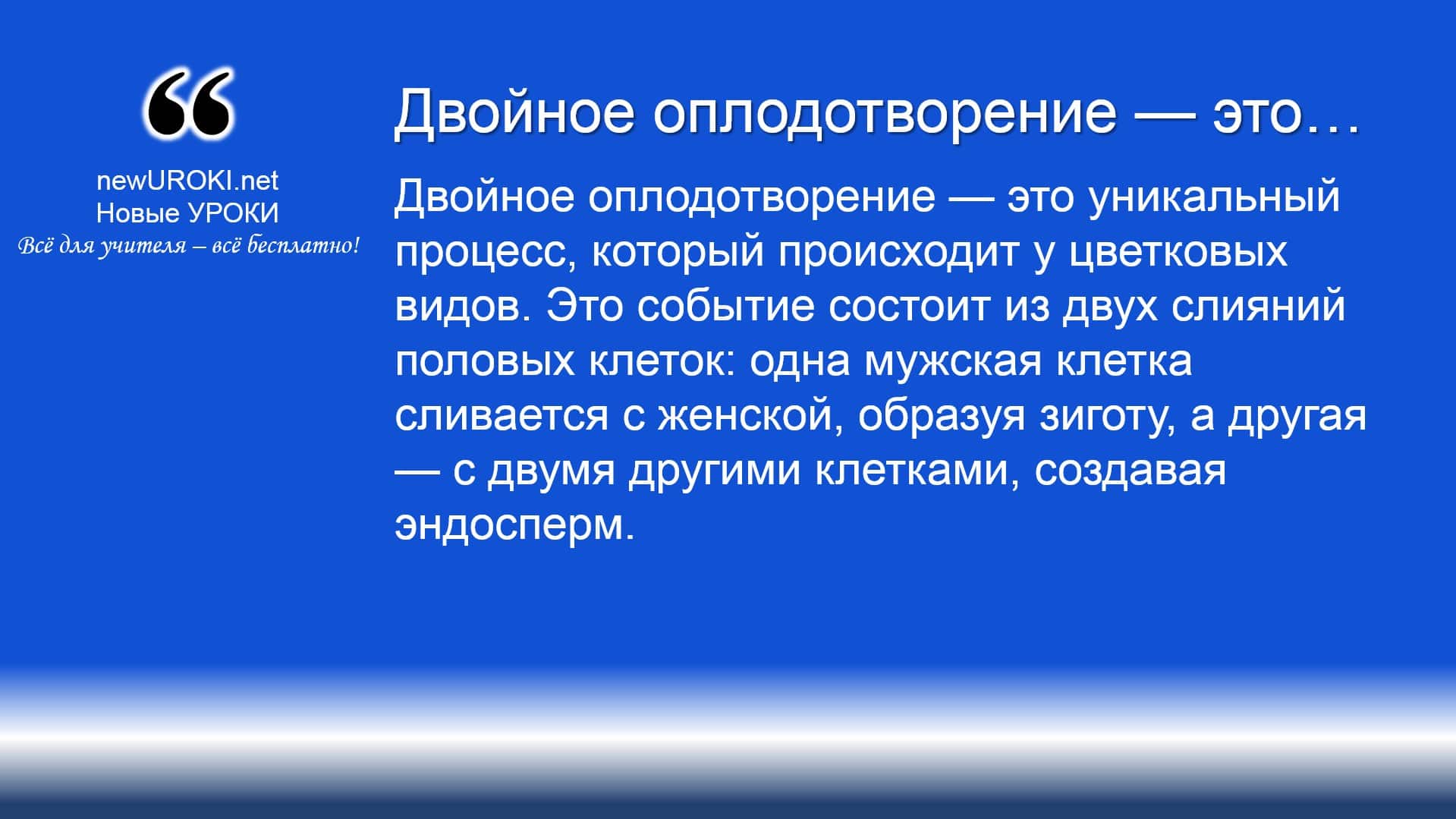 “

newUROKI.net
Новые УРОКИ
Всё для учителя – всё бесплатно!

Двойное оплодотворение — это…

Двойное оплодотворение — это уникальный процесс, который происходит у цветковых видов. Это событие состоит из двух слияний половых клеток: одна мужская клетка сливается с женской, образуя зиготу, а другая — с двумя другими клетками, создавая эндосперм.